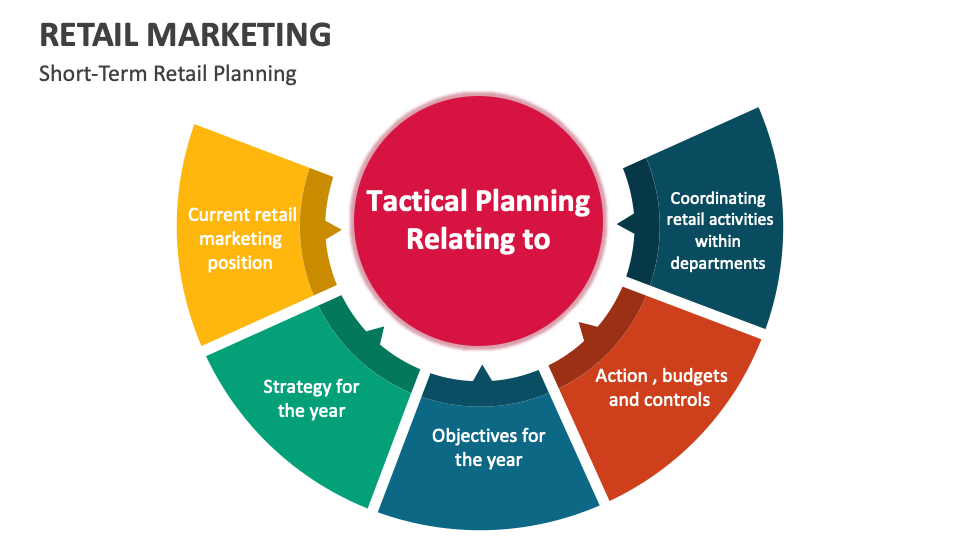 RETAIL MARKETING
Short-Term Retail Planning

Tactical Planning Relating to

Current retail marketing position

Strategy for the year

Objectives for the year

Action , budgets and controls

Coordinating retail activities within departments